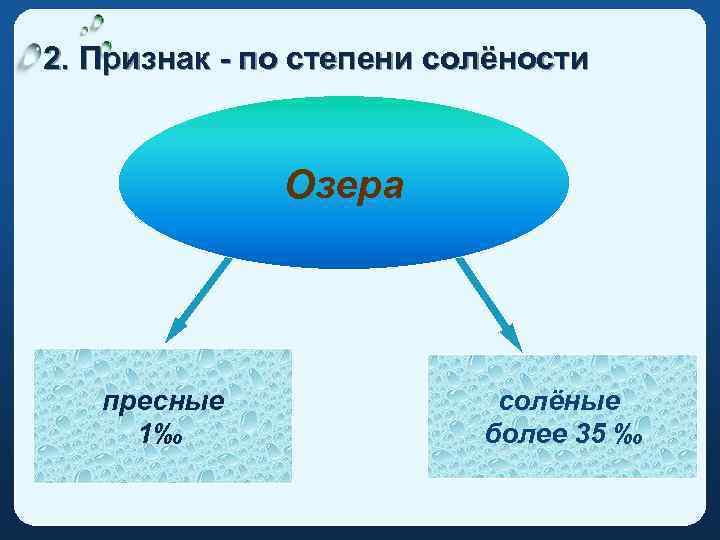 2. Признак - по степени солёности

Озера

пресные
1‰

солёные
более 35 ‰